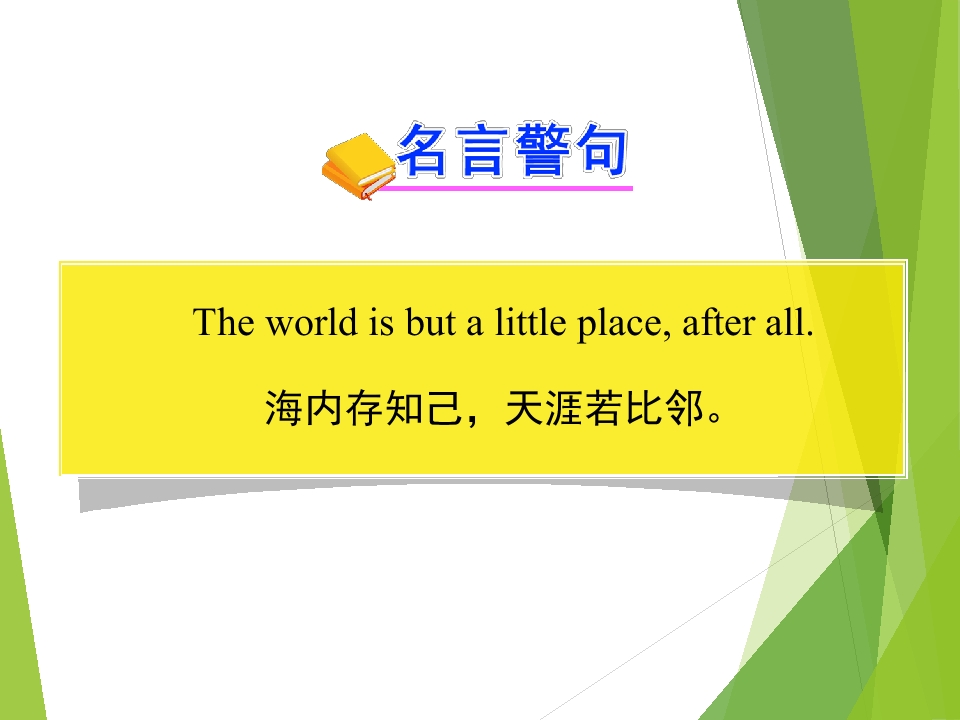 名言警句

The world is but a little place, after all.

海内存知己，天涯若比邻。